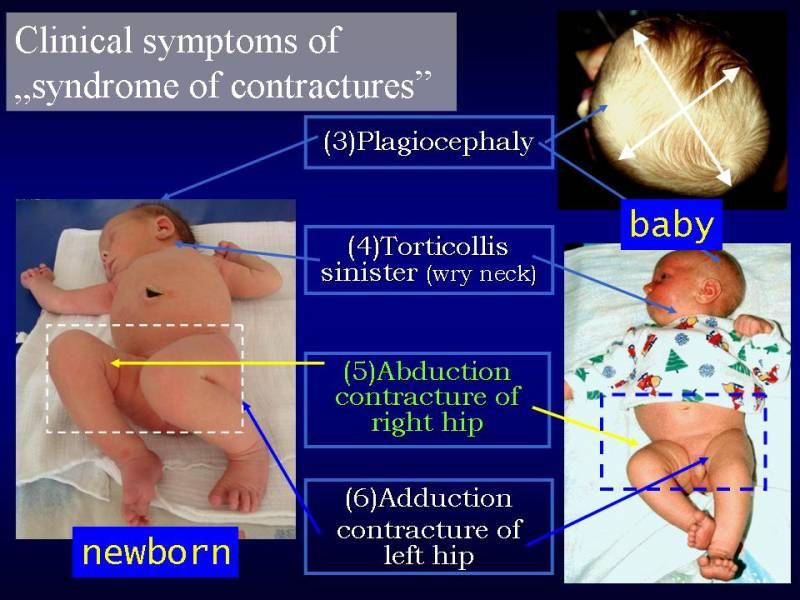 Clinical symptoms of „syndrome of contractures”

(3)Plagiocephaly

baby

(4)Torticollis sinister (wry neck)

(5)Abduction contracture of right hip

(6)Adduction contracture of left hip

newborn